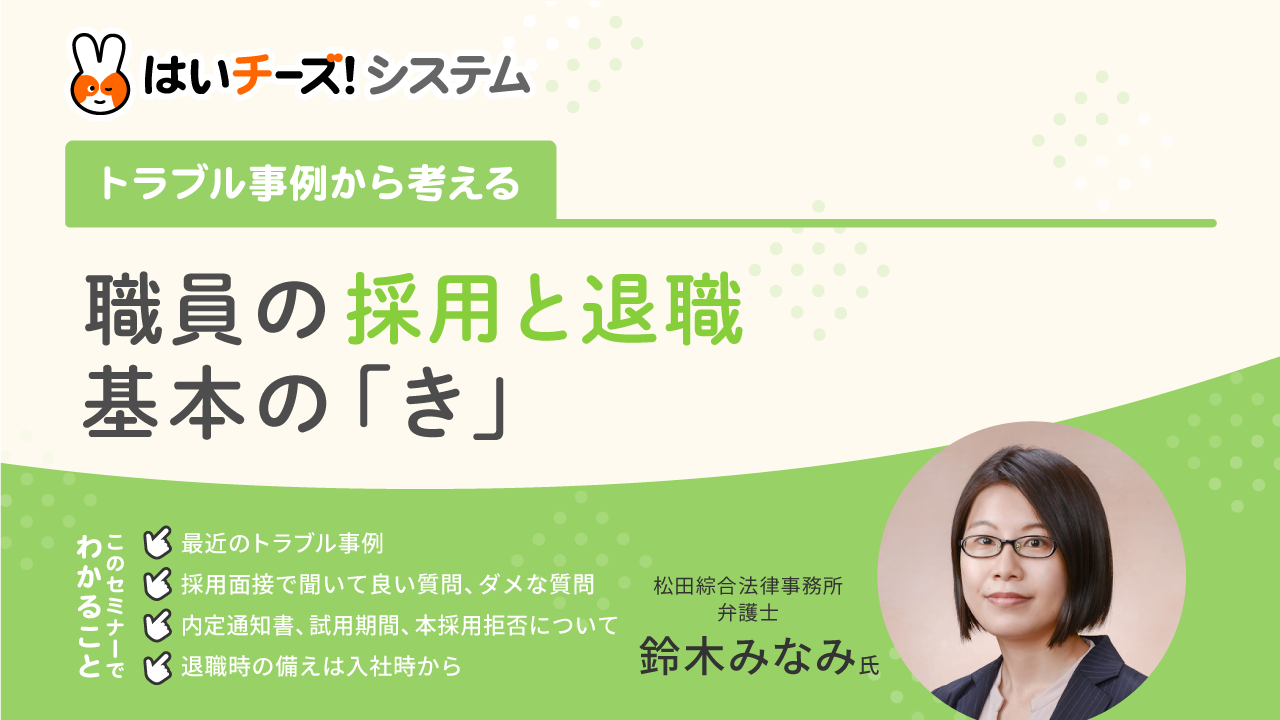 はいチーズ!システム

トラブル事例から考える

職員の採用と退職
基本の「き」

このセミナーでわかること
最近のトラブル事例
採用面接で聞いて良い質問、ダメな質問
内定通知書、試用期間、本採用拒否について
退職時の備えは入社時から

松田綜合法律事務所
弁護士
鈴木みなみ氏